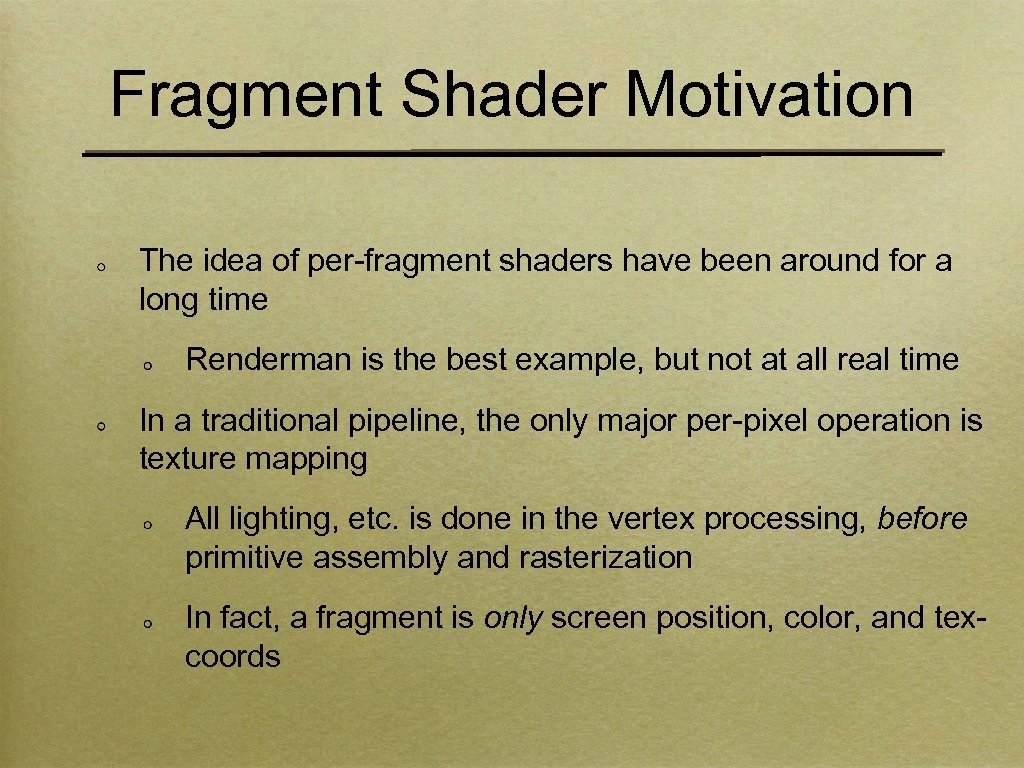 Fragment Shader Motivation

The idea of per-fragment shaders have been around for a long time

Renderman is the best example, but not at all real time

In a traditional pipeline, the only major per-pixel operation is texture mapping

All lighting, etc. is done in the vertex processing, before primitive assembly and rasterization

In fact, a fragment is only screen position, color, and tex-coords